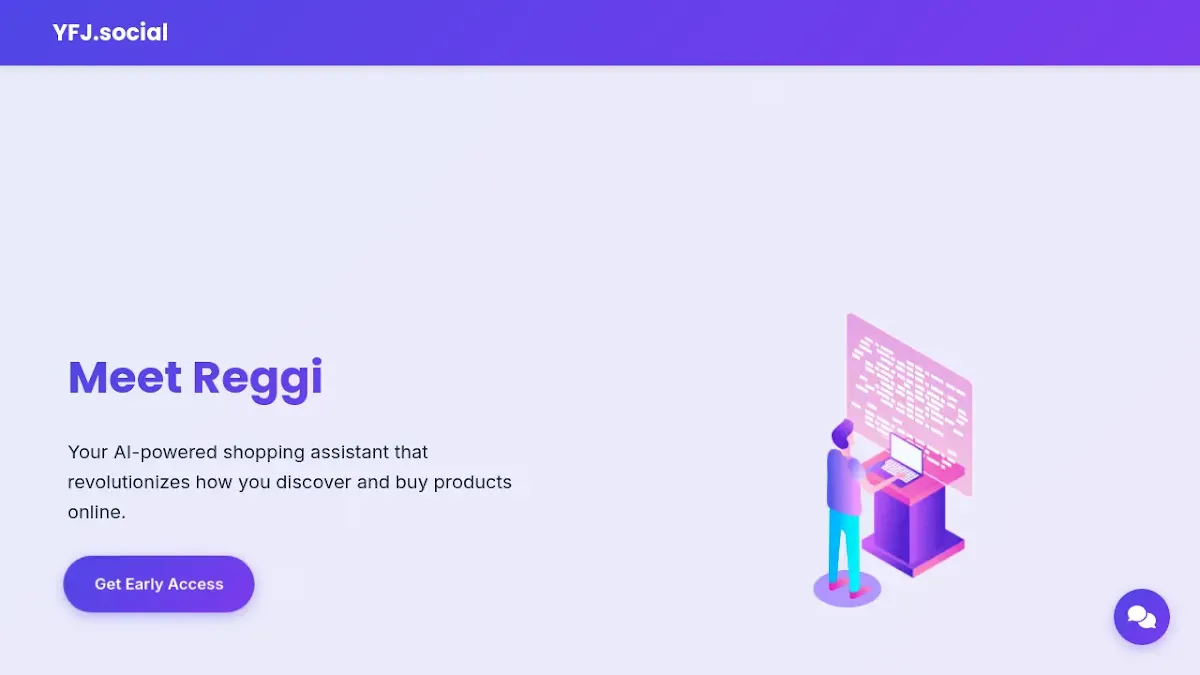 YFJ.social

Meet Reggi

Your AI-powered shopping assistant that revolutionizes how you discover and buy products online.

Get Early Access